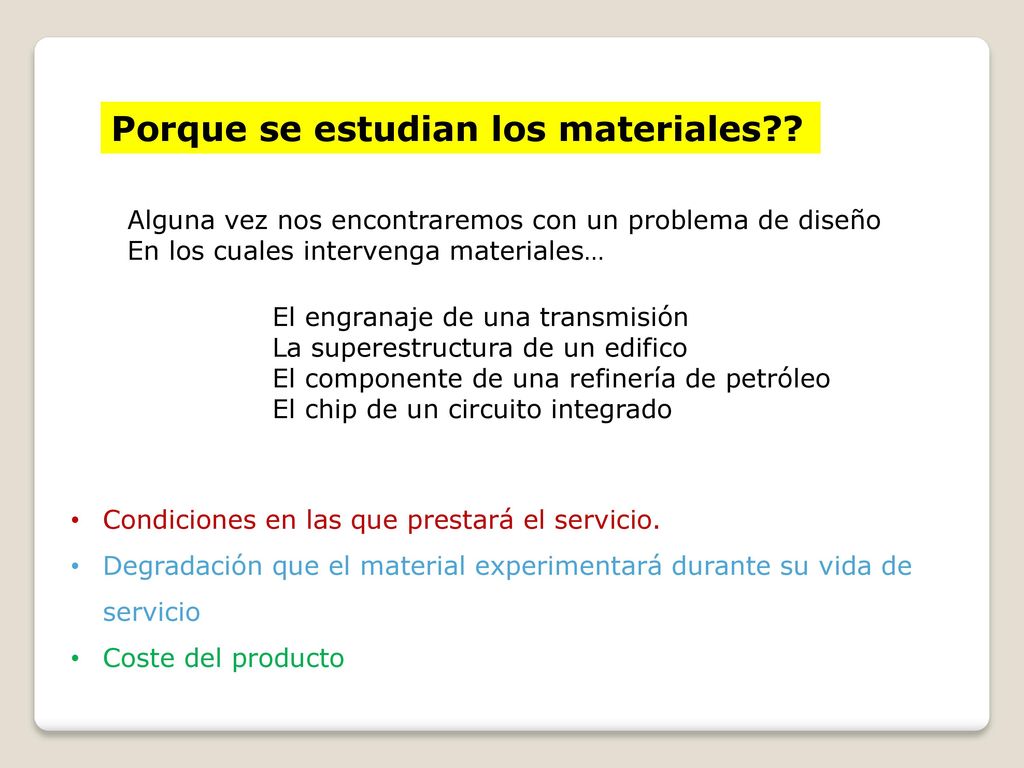 Porque se estudian los materiales??

Alguna vez nos encontraremos con un problema de diseño
En los cuales intervenga materiales…

El engranaje de una transmisión
La superestructura de un edifico
El componente de una refinería de petróleo
El chip de un circuito integrado

• Condiciones en las que prestará el servicio.
• Degradación que el material experimentará durante su vida de servicio
• Coste del producto